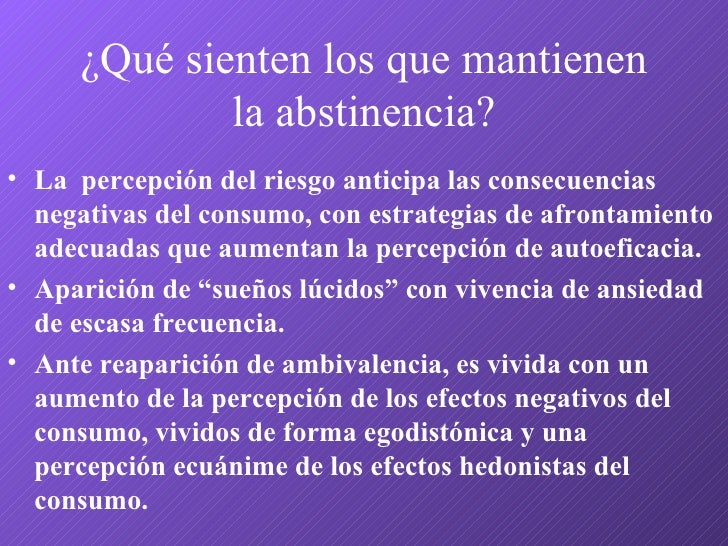 ¿Qué sienten los que mantienen la abstinencia?

• La percepción del riesgo anticipa las consecuencias negativas del consumo, con estrategias de afrontamiento adecuadas que aumentan la percepción de autoeficacia.
• Aparición de “sueños lúcidos” con vivencia de ansiedad de escasa frecuencia.
• Ante reaparición de ambivalencia, es vivida con un aumento de la percepción de los efectos negativos del consumo, vividos de forma egodistónica y una percepción ecuánime de los efectos hedonistas del consumo.